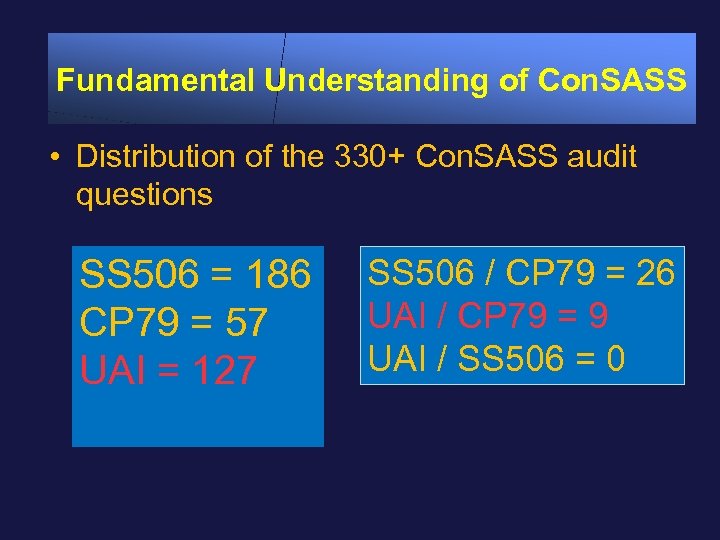 Fundamental Understanding of ConSASS

• Distribution of the 330+ ConSASS audit questions

SS506 = 186
CP79 = 57
UAI = 127

SS506 / CP79 = 26
UAI / CP79 = 9
UAI / SS506 = 0